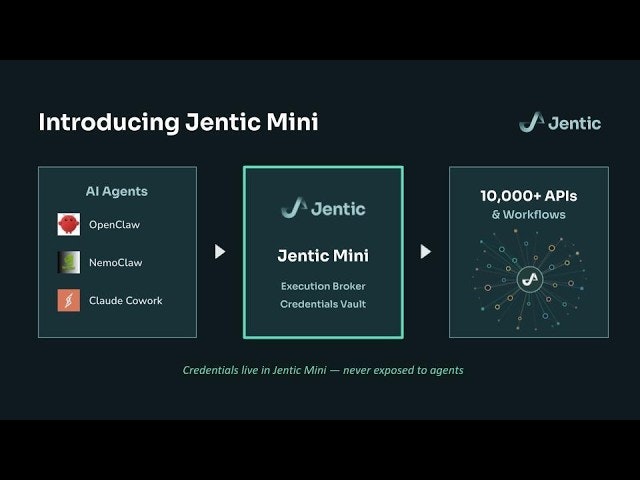 Introducing Jentic Mini

Jentic

AI Agents

OpenClaw

NemoClaw

Claude Cowork

Jentic

Jentic Mini

Execution Broker

Credentials Vault

10,000+ APIs & Workflows

Credentials live in Jentic Mini — never exposed to agents